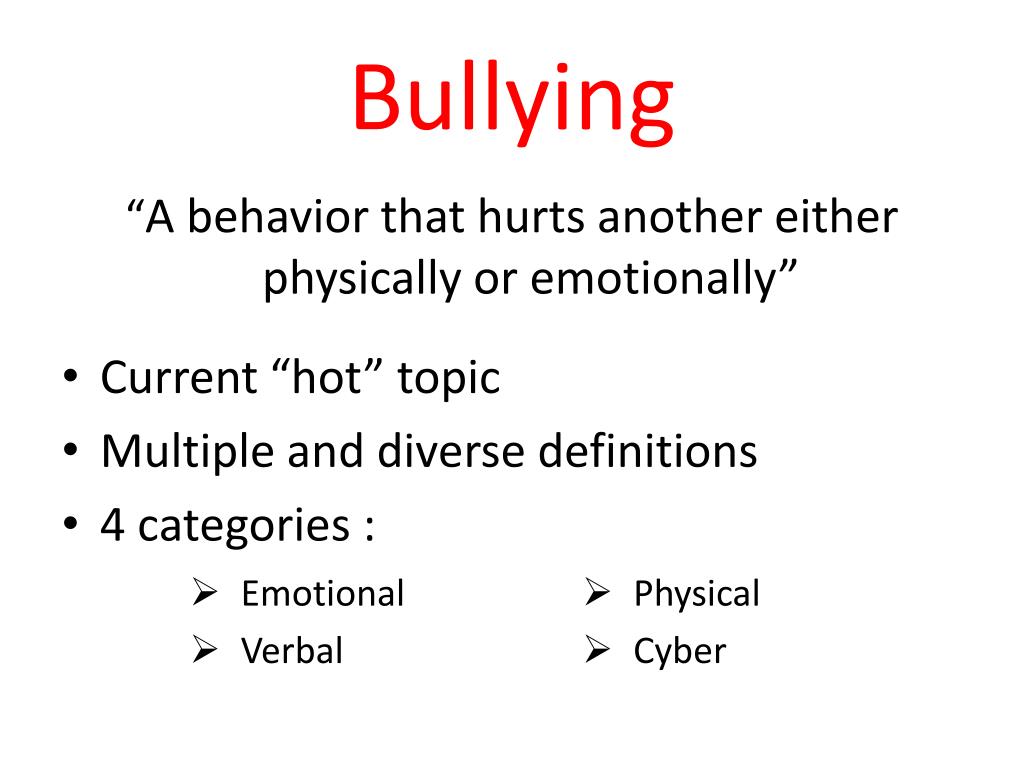 Bullying

“A behavior that hurts another either physically or emotionally”

• Current “hot” topic
• Multiple and diverse definitions
• 4 categories :

➢ Emotional
➢ Verbal

➢ Physical
➢ Cyber